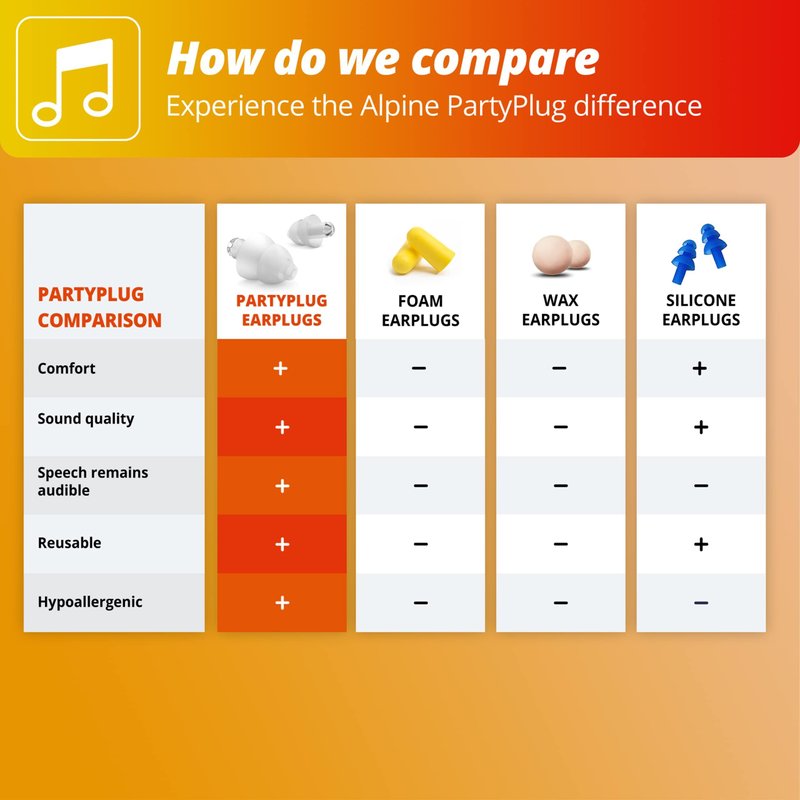 How do we compare
Experience the Alpine PartyPlug difference

| PARTYPLUG COMPARISON | PARTYPLUG EARPLUGS | FOAM EARPLUGS | WAX EARPLUGS | SILICONE EARPLUGS |
|---|---|---|---|---|
| Comfort | + | − | − | + |
| Sound quality | + | − | − | + |
| Speech remains audible | + | − | − | − |
| Reusable | + | − | − | + |
| Hypoallergenic | + | − | − | − |